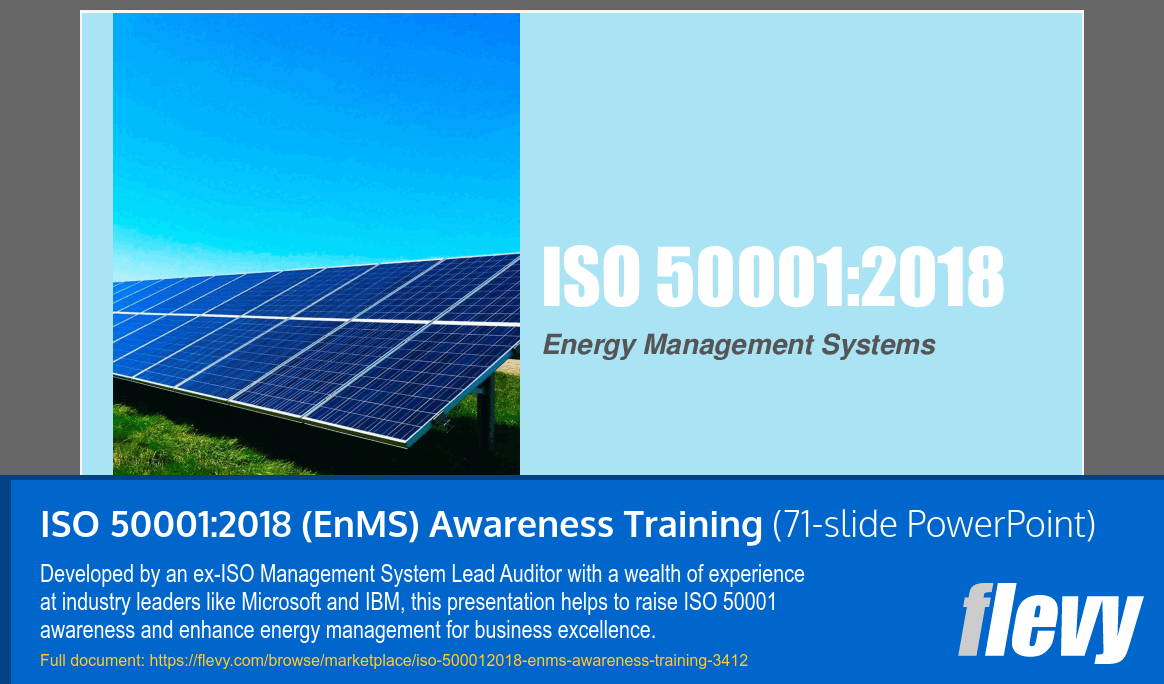 ISO 50001:2018

Energy Management Systems

ISO 50001:2018 (EnMS) Awareness Training (71-slide PowerPoint)

Developed by an ex-ISO Management System Lead Auditor with a wealth of experience at industry leaders like Microsoft and IBM, this presentation helps to raise ISO 50001 awareness and enhance energy management for business excellence.

Full document: https://flevy.com/browse/marketplace/iso-500012018-enms-awareness-training-3412

flevy